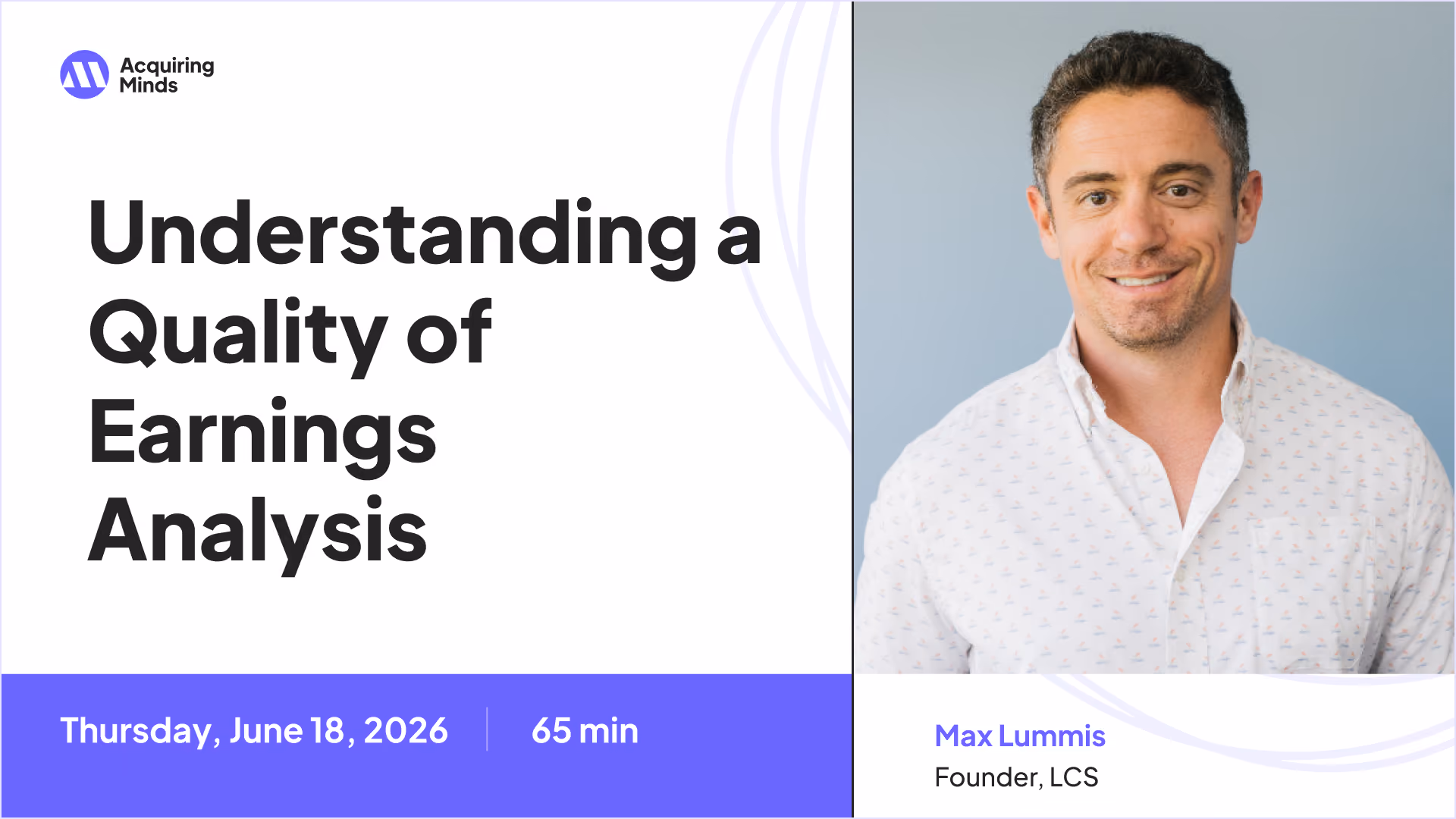 Acquiring
Minds

Understanding a Quality of Earnings Analysis

Thursday, June 18, 2026

65 min

Max Lummis
Founder, LCS